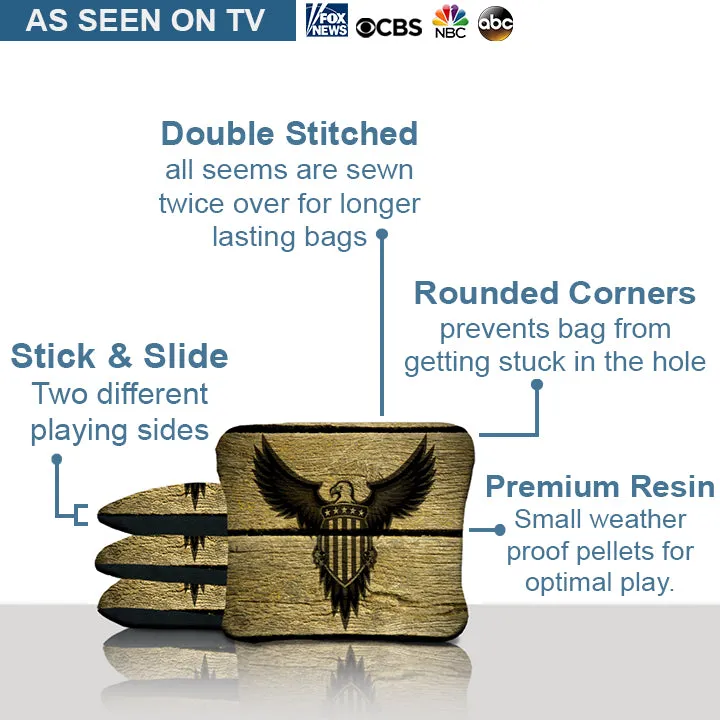 AS SEEN ON TV
FOX NEWS CBS NBC abc

Double Stitched
all seems are sewn twice over for longer lasting bags

Rounded Corners
prevents bag from getting stuck in the hole

Stick & Slide
Two different playing sides

Premium Resin
Small weather proof pellets for optimal play.